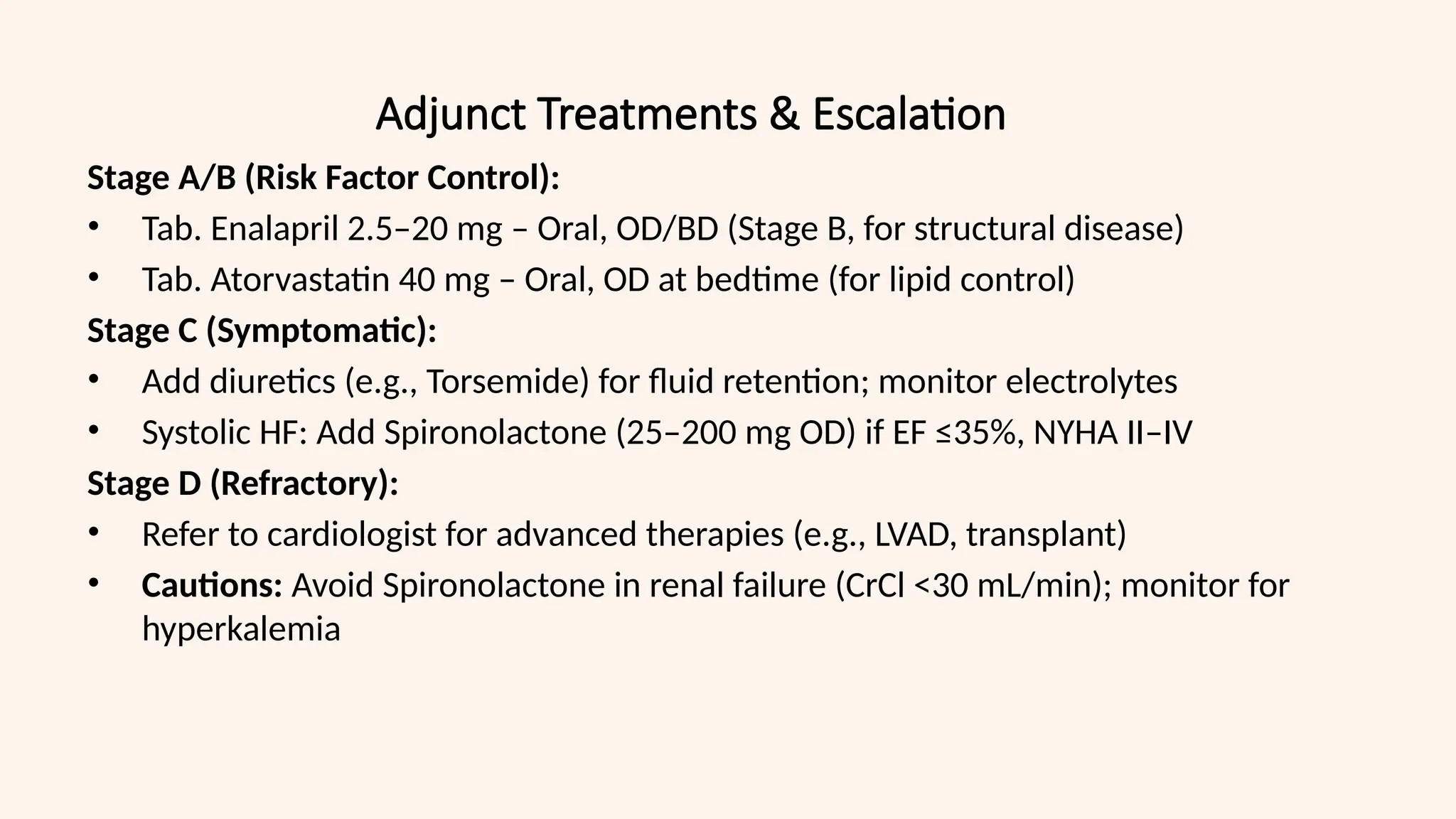 Adjunct Treatments & Escalation

Stage A/B (Risk Factor Control):

• Tab. Enalapril 2.5–20 mg – Oral, OD/BD (Stage B, for structural disease)
• Tab. Atorvastatin 40 mg – Oral, OD at bedtime (for lipid control)

Stage C (Symptomatic):

• Add diuretics (e.g., Torsemide) for fluid retention; monitor electrolytes
• Systolic HF: Add Spironolactone (25–200 mg OD) if EF ≤35%, NYHA II–IV

Stage D (Refractory):

• Refer to cardiologist for advanced therapies (e.g., LVAD, transplant)
• Cautions: Avoid Spironolactone in renal failure (CrCl <30 mL/min); monitor for hyperkalemia